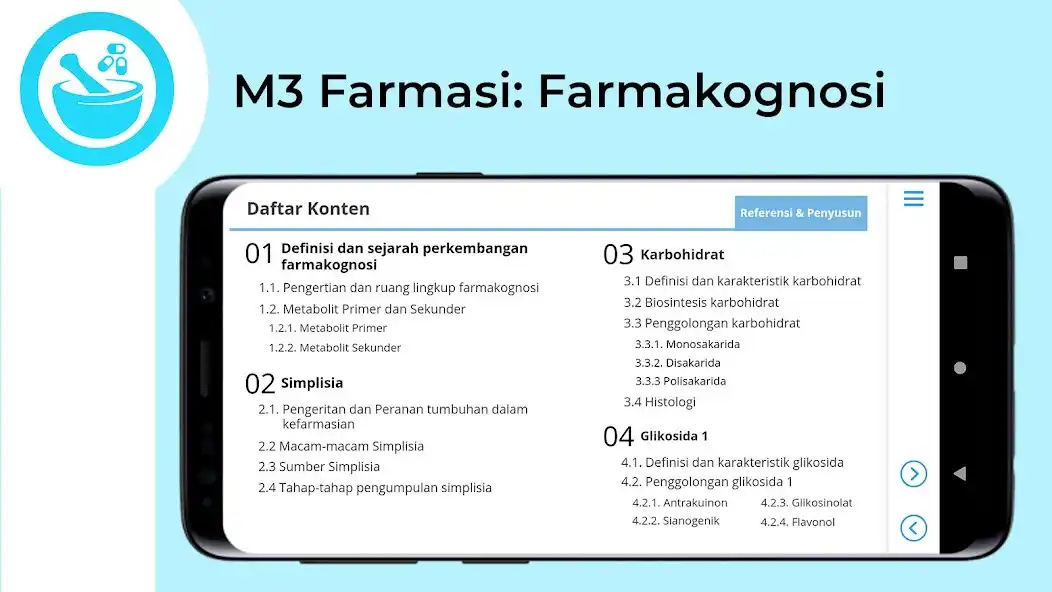 M3 Farmasi: Farmakognosi

Daftar Konten

Referensi & Penyusun

01 Definisi dan sejarah perkembangan farmakognosi

1.1. Pengertian dan ruang lingkup farmakognosi

1.2. Metabolit Primer dan Sekunder

1.2.1. Metabolit Primer

1.2.2. Metabolit Sekunder

02 Simplisia

2.1. Pengeritan dan Peranan tumbuhan dalam kefarmasian

2.2 Macam-macam Simplisia

2.3 Sumber Simplisia

2.4 Tahap-tahap pengumpulan simplisia

03 Karbohidrat

3.1 Definisi dan karakteristik karbohidrat

3.2 Biosintesis karbohidrat

3.3 Penggolongan karbohidrat

3.3.1. Monosakarida

3.3.2. Disakarida

3.3.3 Polisakarida

3.4 Histologi

04 Glikosida 1

4.1. Definisi dan karakteristik glikosida

4.2. Penggolongan glikosida 1

4.2.1. Antrakuinon

4.2.2. Sianogenik

4.2.3. Glikosinolat

4.2.4. Flavonol